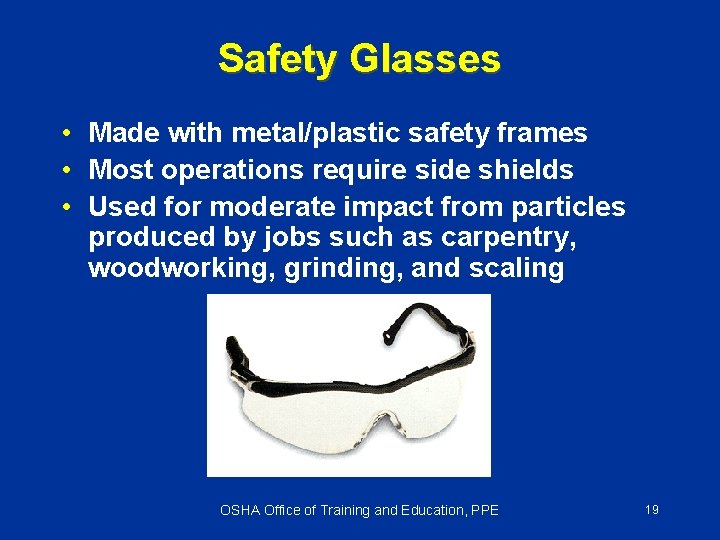 Safety Glasses

• Made with metal/plastic safety frames
• Most operations require side shields
• Used for moderate impact from particles produced by jobs such as carpentry, woodworking, grinding, and scaling

OSHA Office of Training and Education, PPE

19